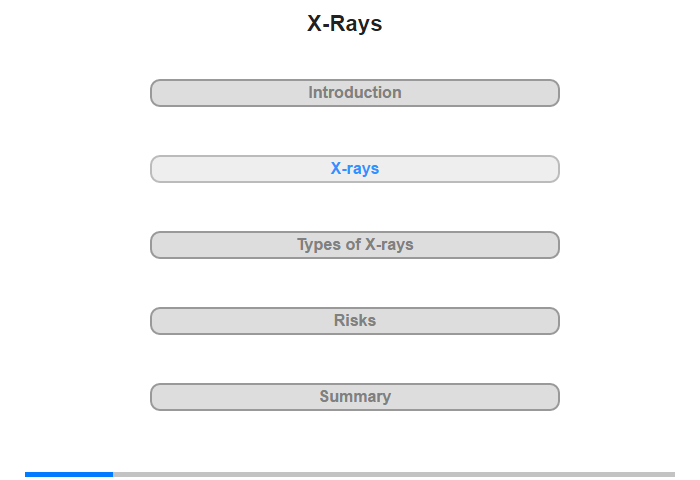 X-Rays

Introduction

X-rays

Types of X-rays

Risks

Summary